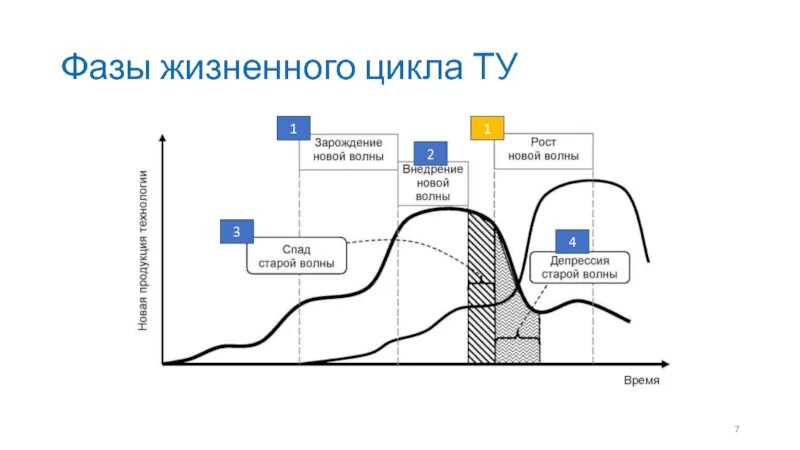 Фазы жизненного цикла ТУ

1
Зарождение новой волны

2
Внедрение новой волны

1
Рост новой волны

3
Спад старой волны

4
Депрессия старой волны

Новая продукция технологии

Время

7